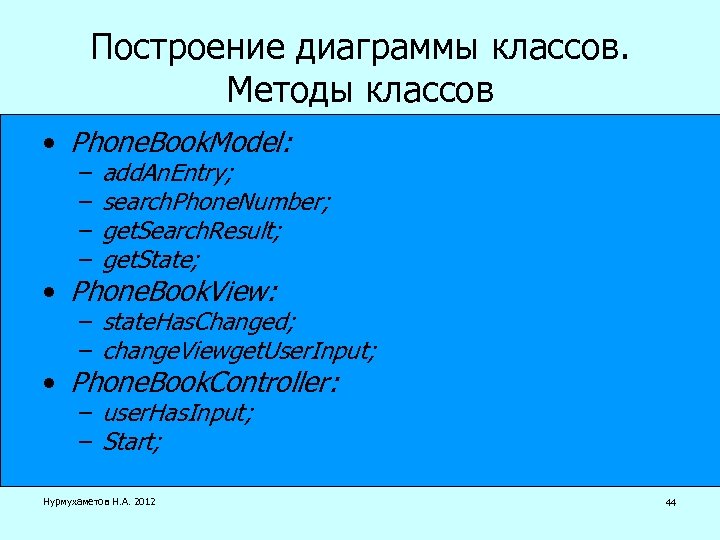 Построение диаграммы классов. Методы классов

• PhoneBookModel:
– addAnEntry;
– searchPhoneNumber;
– getSearchResult;
– getState;
• PhoneBookView:
– stateHasChanged;
– changeViewgetUserInput;
• PhoneBookController:
– userHasInput;
– Start;

Нурмухаметов Н.А. 2012

44